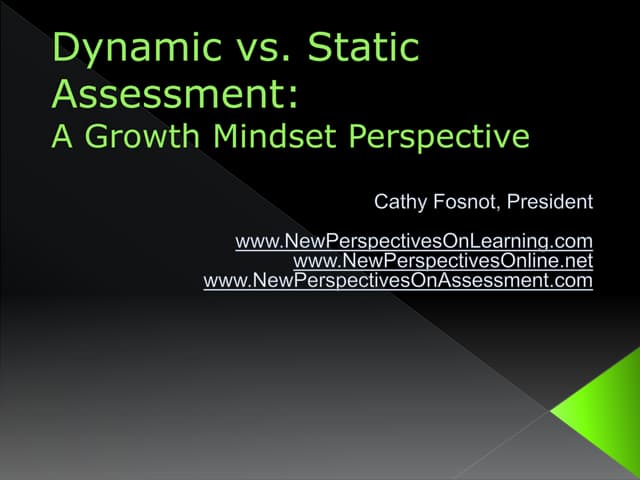 Dynamic vs. Static Assessment:
A Growth Mindset Perspective

Cathy Fosnot, President

www.NewPerspectivesOnLearning.com
www.NewPerspectivesOnline.net
www.NewPerspectivesOnAssessment.com